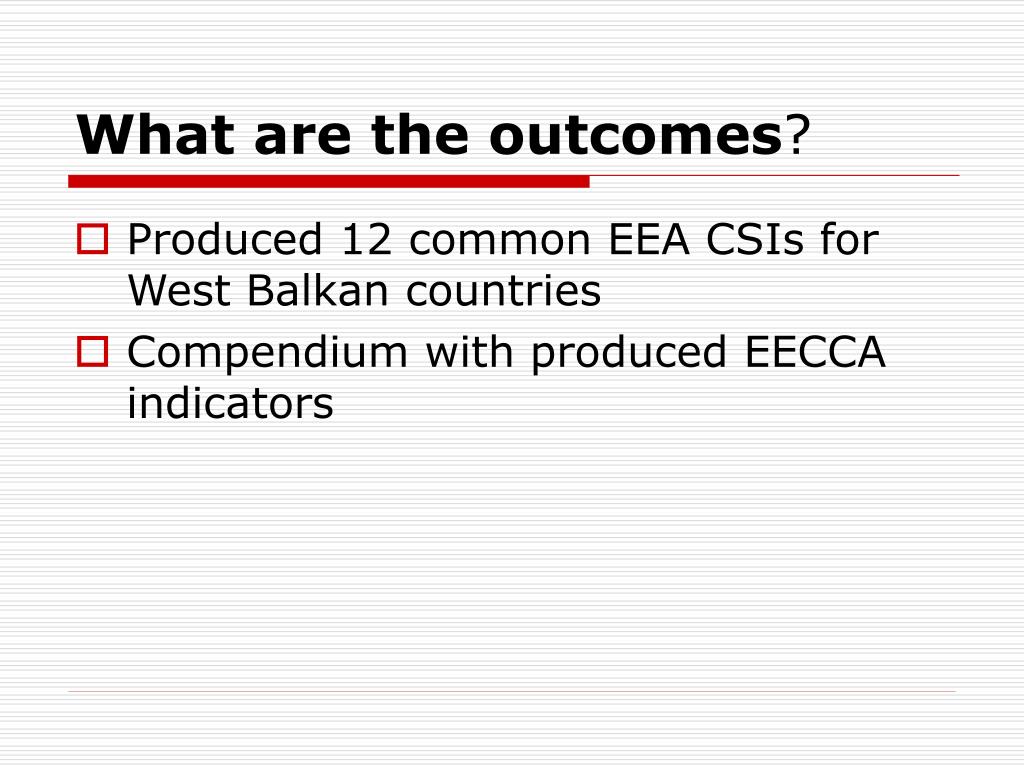 What are the outcomes?

Produced 12 common EEA CSIs for West Balkan countries

Compendium with produced EECCA indicators